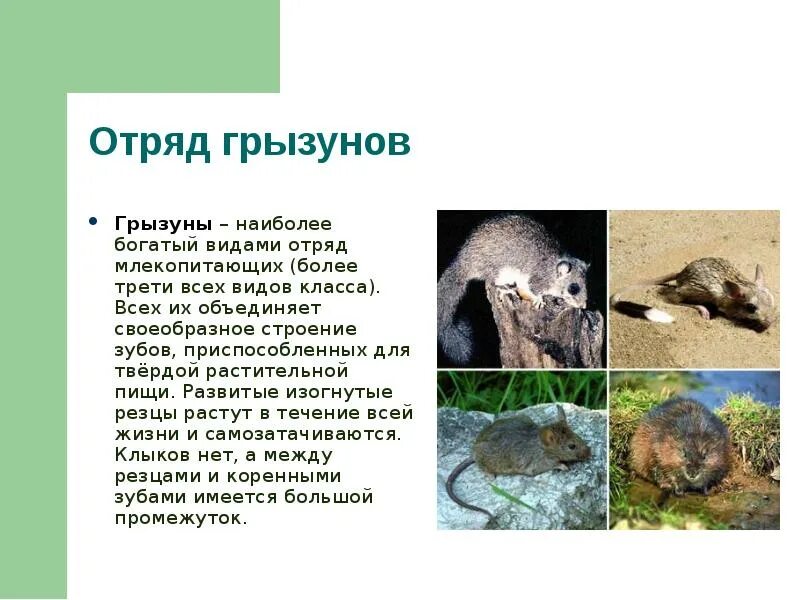 Отряд грызунов

• Грызуны – наиболее богатый видами отряд млекопитающих (более трети всех видов класса). Всех их объединяет своеобразное строение зубов, приспособленных для твёрдой растительной пищи. Развитые изогнутые резцы растут в течение всей жизни и самозатачиваются. Клыков нет, а между резцами и коренными зубами имеется большой промежуток.